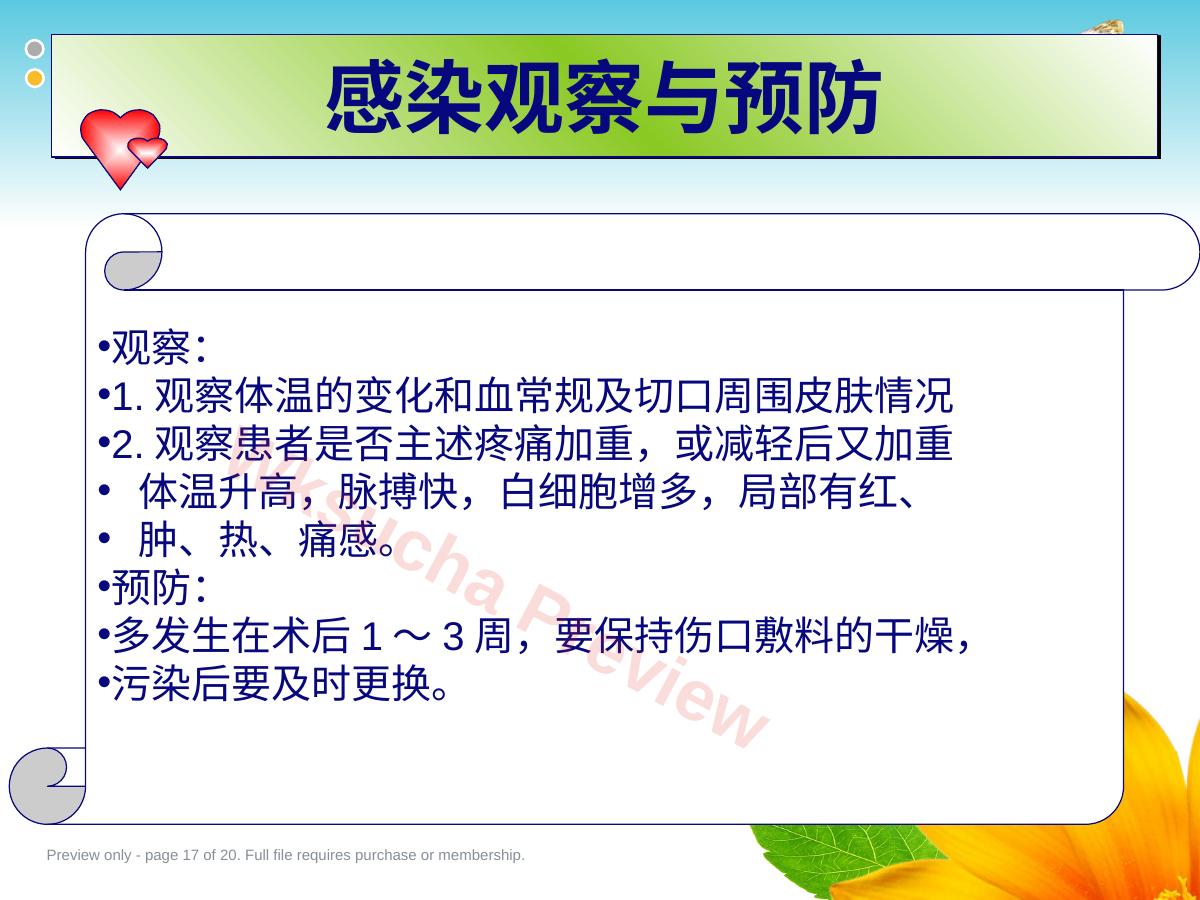 感染观察与预防

•观察:
•1. 观察体温的变化和血常规及切口周围皮肤情况
•2. 观察患者是否主述疼痛加重，或减轻后又加重
• 体温升高，脉搏快，白细胞增多，局部有红、
• 肿、热、痛感。
•预防:
•多发生在术后 1 ～ 3 周，要保持伤口敷料的干燥，
•污染后要及时更换。

Mksucha Preview

Preview only - page 17 of 20. Full file requires purchase or membership.